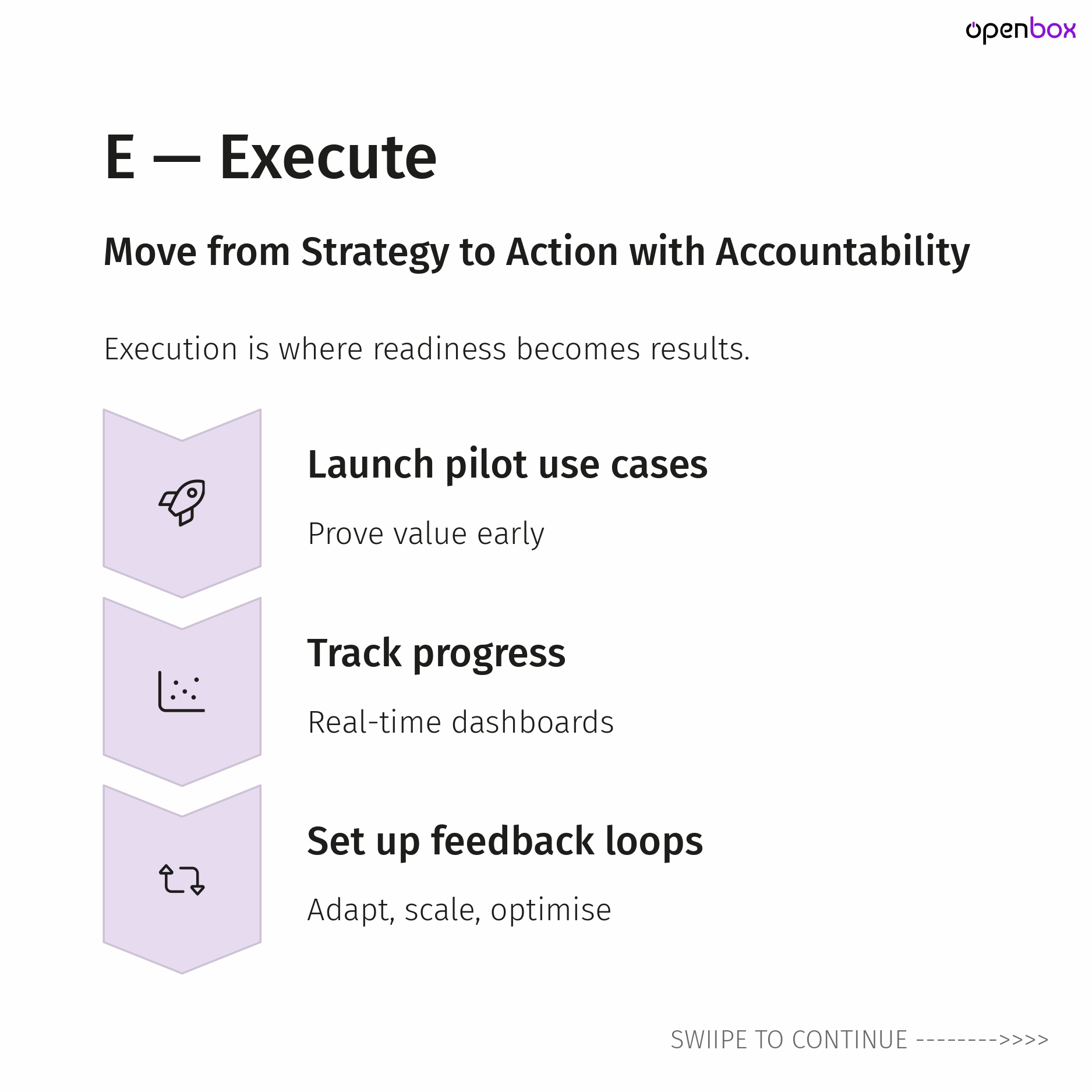 openbox

E — Execute

Move from Strategy to Action with Accountability

Execution is where readiness becomes results.

Launch pilot use cases

Prove value early

Track progress

Real-time dashboards

Set up feedback loops

Adapt, scale, optimise

SWIIPE TO CONTINUE -------->>>>